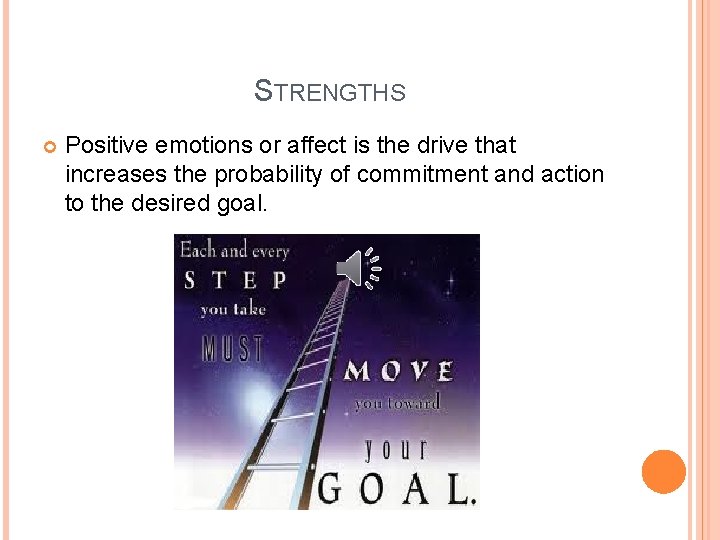 STRENGTHS

Positive emotions or affect is the drive that increases the probability of commitment and action to the desired goal.

Each and every
STEP
you take
MUST
MOVE
you toward
your
GOAL.